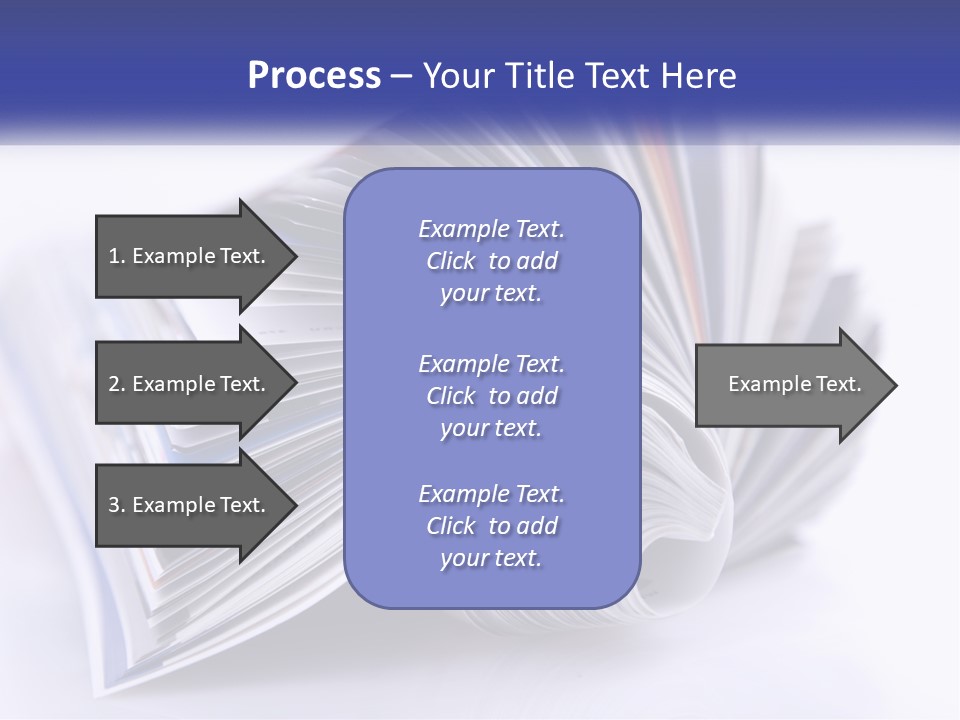 Process – Your Title Text Here

1. Example Text.

2. Example Text.

3. Example Text.

Example Text. Click to add your text.

Example Text. Click to add your text.

Example Text. Click to add your text.

Example Text.